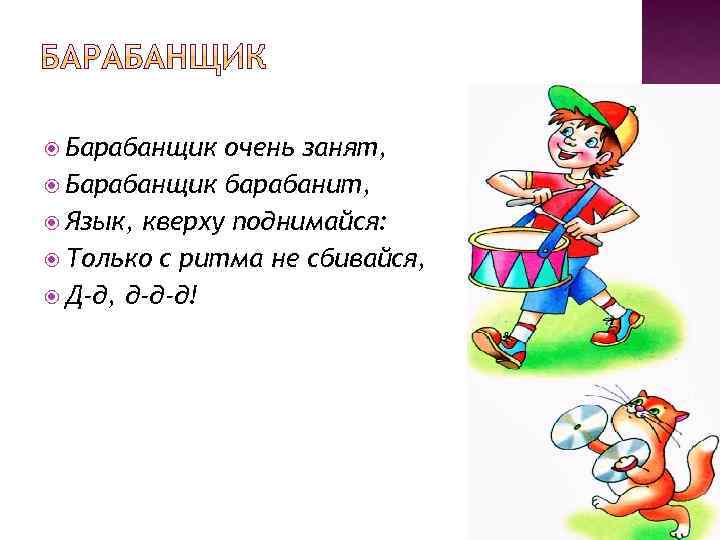 БАРАБАНЩИК

Барабанщик очень занят,
Барабанщик барабанит,
Язык, кверху поднимайся:
Только с ритма не сбивайся,
Д-д, д-д-д!